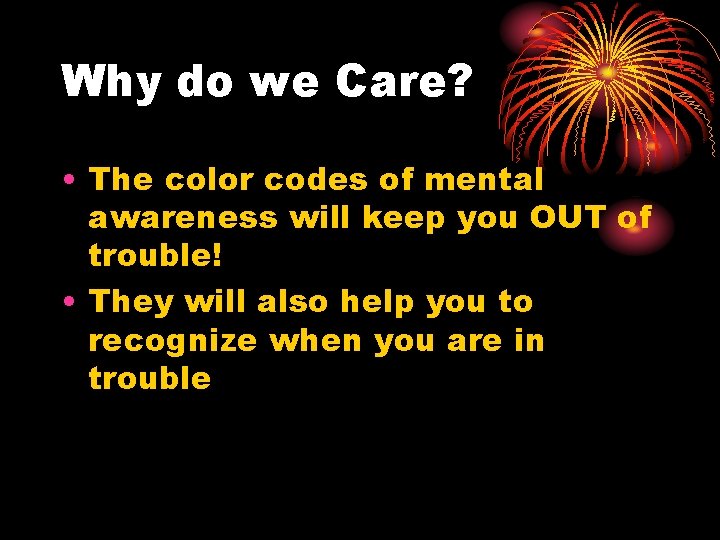 Why do we Care?

• The color codes of mental awareness will keep you OUT of trouble!

• They will also help you to recognize when you are in trouble